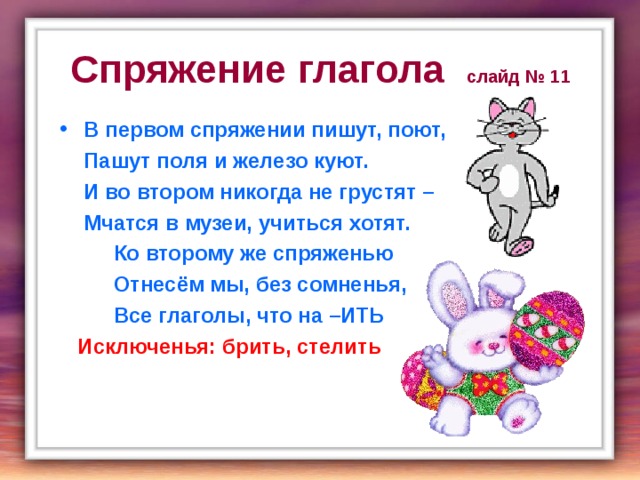 Спряжение глагола слайд № 11

• В первом спряжении пишут, поют,
Пашут поля и железо куют.
И во втором никогда не грустят –
Мчатся в музеи, учиться хотят.
Ко второму же спряженью
Отнесём мы, без сомненья,
Все глаголы, что на –ИТЬ
Исключенья: брить, стелить